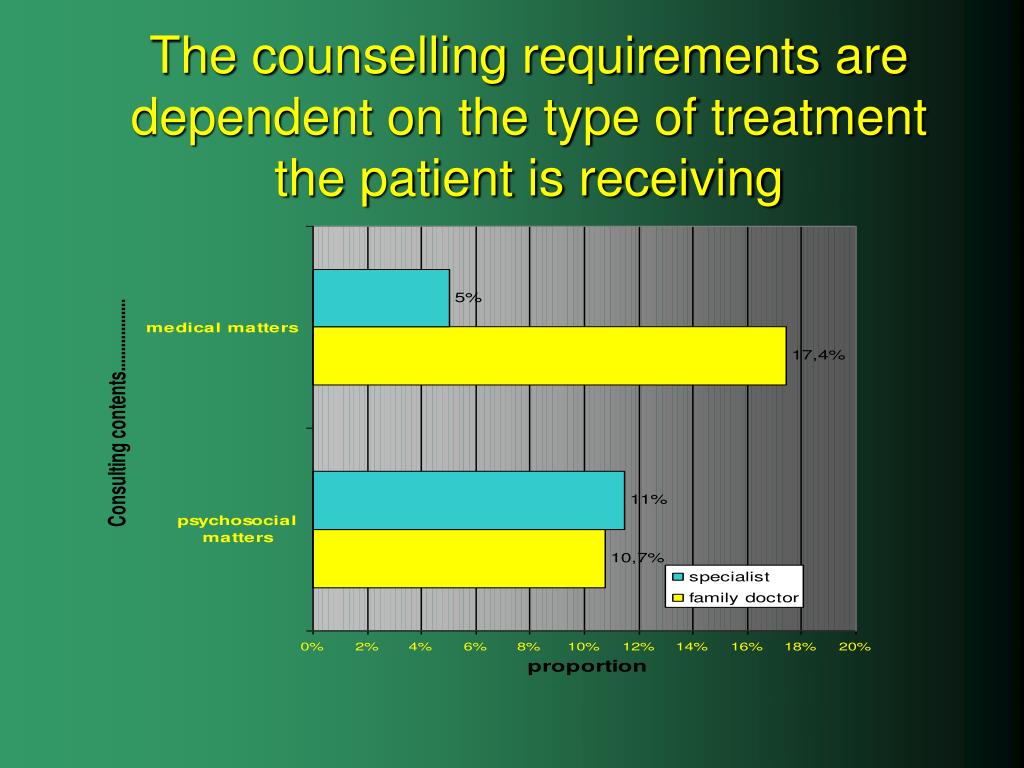 The counselling requirements are dependent on the type of treatment the patient is receiving

Consulting contents.................

medical matters

5%

17,4%

psychosocial matters

11%

10,7%

specialist

family doctor

0% 2% 4% 6% 8% 10% 12% 14% 16% 18% 20%

proportion